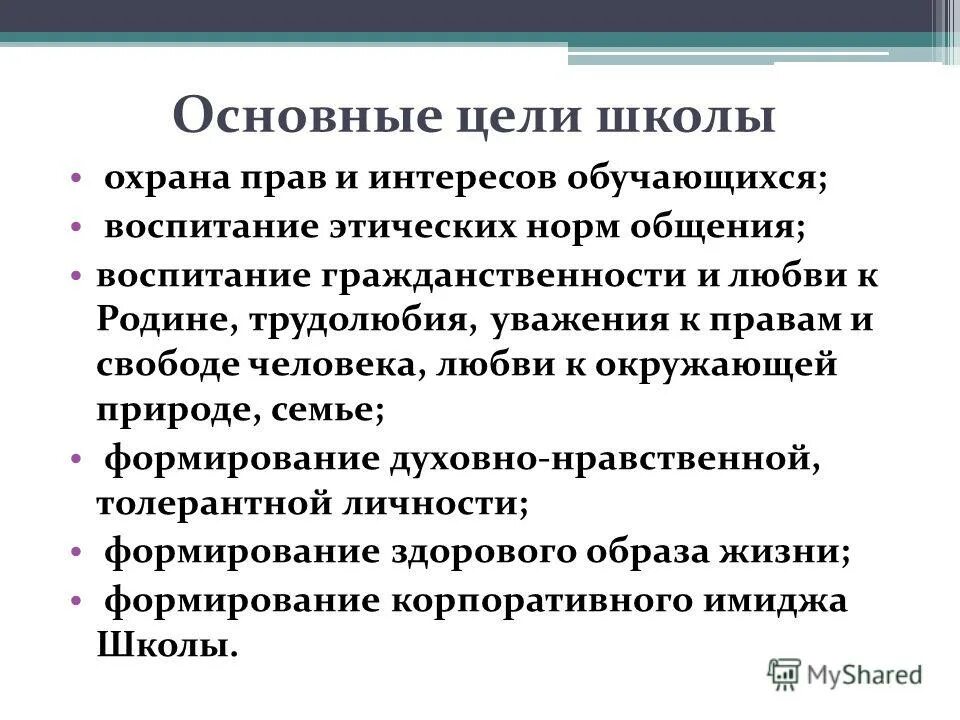 Основные цели школы

• охрана прав и интересов обучающихся;
• воспитание этических норм общения;
• воспитание гражданственности и любви к Родине, трудолюбия, уважения к правам и свободе человека, любви к окружающей природе, семье;
• формирование духовно-нравственной, толерантной личности;
• формирование здорового образа жизни;
• формирование корпоративного имиджа Школы.

MyShared